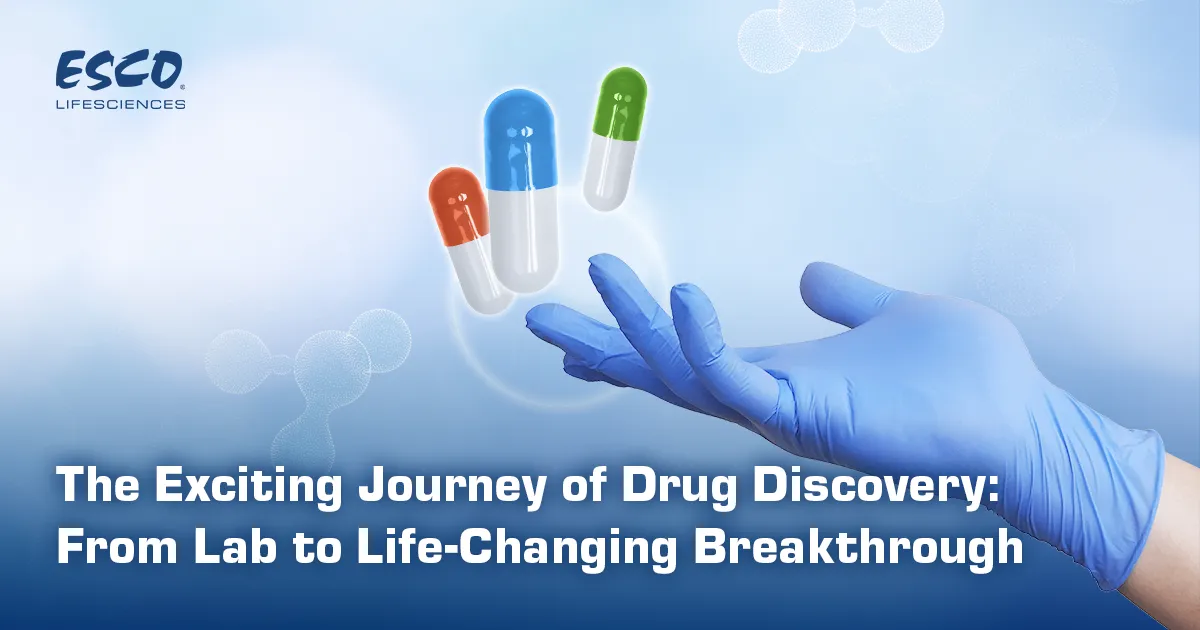 ESCO®
LIFESCIENCES

The Exciting Journey of Drug Discovery: From Lab to Life-Changing Breakthrough